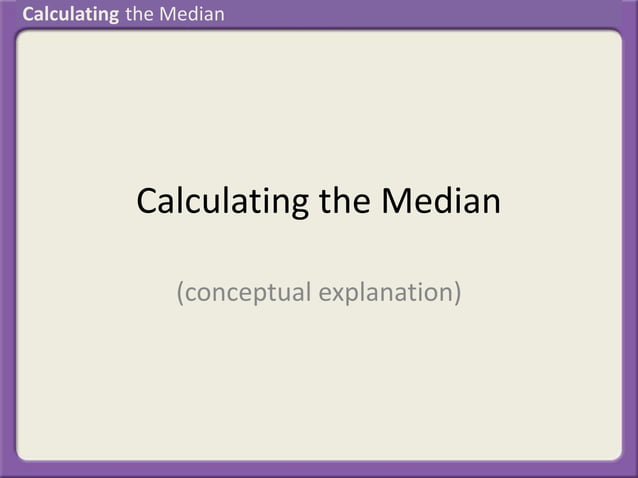 Calculating the Median

Calculating the Median

(conceptual explanation)